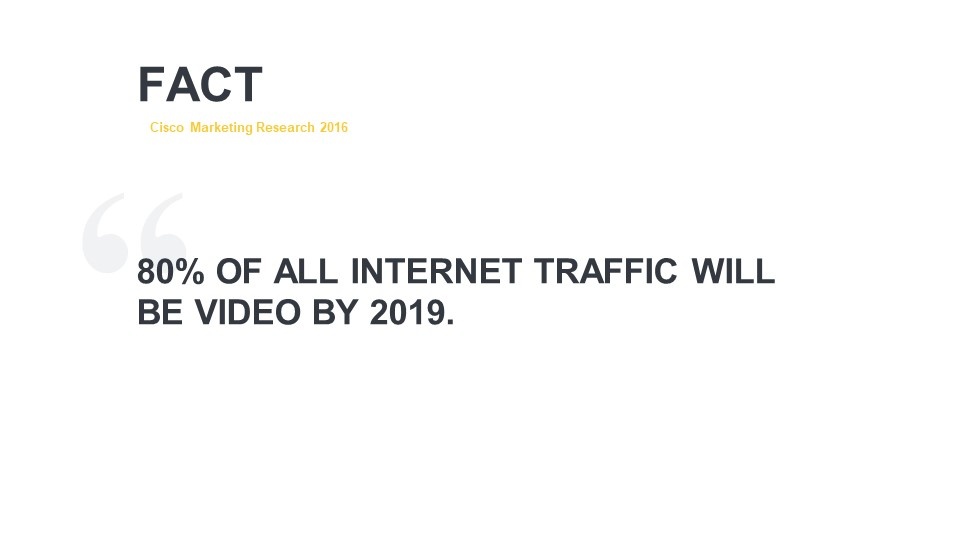 FACT

Cisco Marketing Research 2016

“

80% OF ALL INTERNET TRAFFIC WILL BE VIDEO BY 2019.